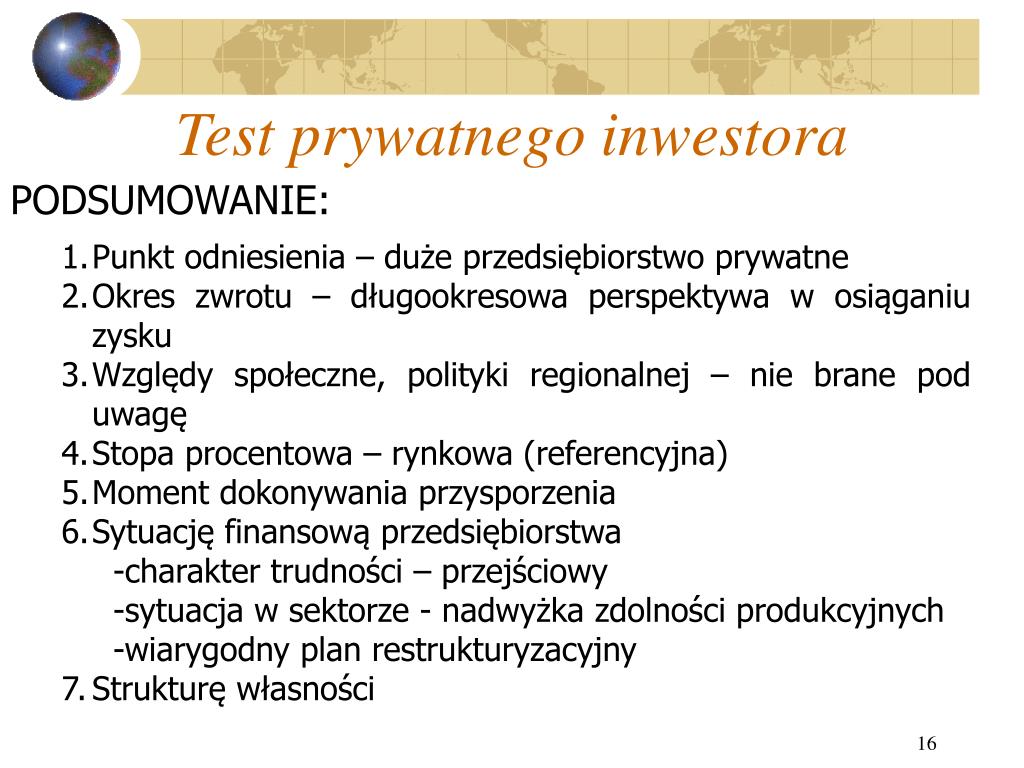 Test prywatnego inwestora

PODSUMOWANIE:

1. Punkt odniesienia – duże przedsiębiorstwo prywatne
2. Okres zwrotu – długookresowa perspektywa w osiąganiu zysku
3. Względy społeczne, polityki regionalnej – nie brane pod uwagę
4. Stopa procentowa – rynkowa (referencyjna)
5. Moment dokonywania przysporzenia
6. Sytuację finansową przedsiębiorstwa
-charakter trudności – przejściowy
-sytuacja w sektorze - nadwyżka zdolności produkcyjnych
-wiarygodny plan restrukturyzacyjny
7. Strukturę własności

16